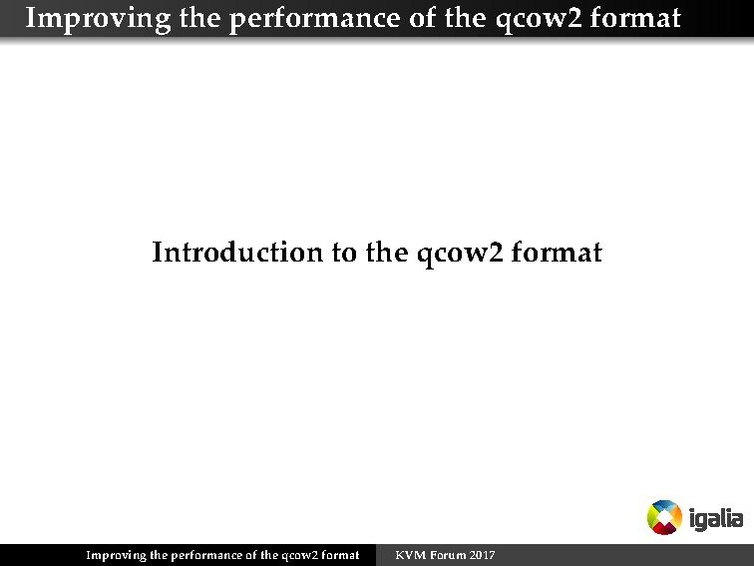 Improving the performance of the qcow2 format

Introduction to the qcow2 format

igalia

Improving the performance of the qcow2 format KVM Forum 2017